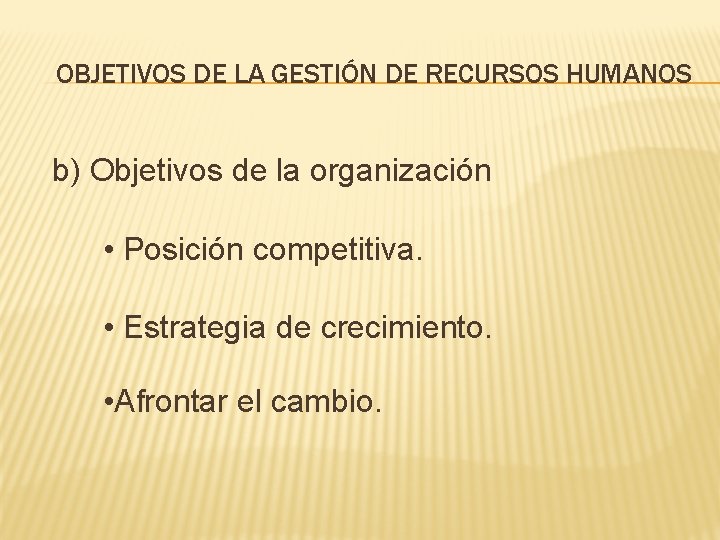 OBJETIVOS DE LA GESTIÓN DE RECURSOS HUMANOS

b) Objetivos de la organización

• Posición competitiva.

• Estrategia de crecimiento.

•Afrontar el cambio.